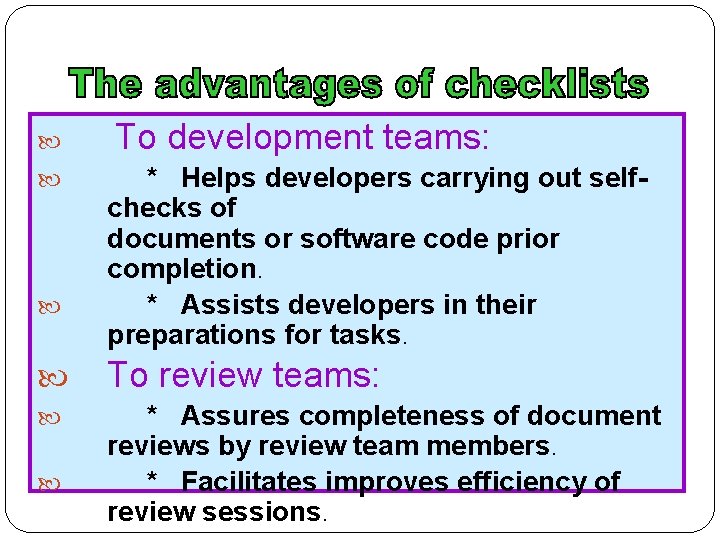 The advantages of checklists

To development teams:

* Helps developers carrying out self-checks of documents or software code prior completion.

* Assists developers in their preparations for tasks.

To review teams:

* Assures completeness of document reviews by review team members.

* Facilitates improves efficiency of review sessions.